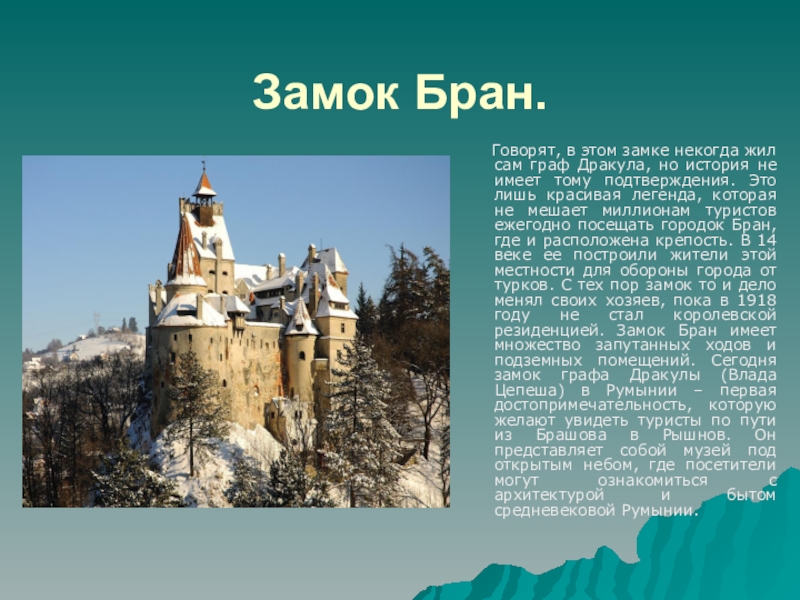 Замок Бран.

Говорят, в этом замке некогда жил сам граф Дракула, но история не имеет тому подтверждения. Это лишь красивая легенда, которая не мешает миллионам туристов ежегодно посещать городок Бран, где и расположена крепость. В 14 веке ее построили жители этой местности для обороны города от турков. С тех пор замок то и дело менял своих хозяев, пока в 1918 году не стал королевской резиденцией. Замок Бран имеет множество запутанных ходов и подземных помещений. Сегодня замок графа Дракулы (Влада Цепеша) в Румынии – первая достопримечательность, которую желают увидеть туристы по пути из Брашова в Рышнов. Он представляет собой музей под открытым небом, где посетители могут ознакомиться с архитектурой и бытом средневековой Румынии.